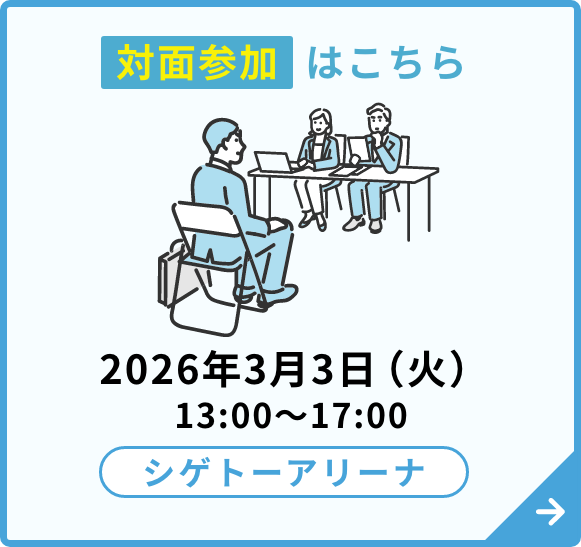 対面参加 はこちら

2026年3月3日（火）
13:00〜17:00

シゲトーアリーナ